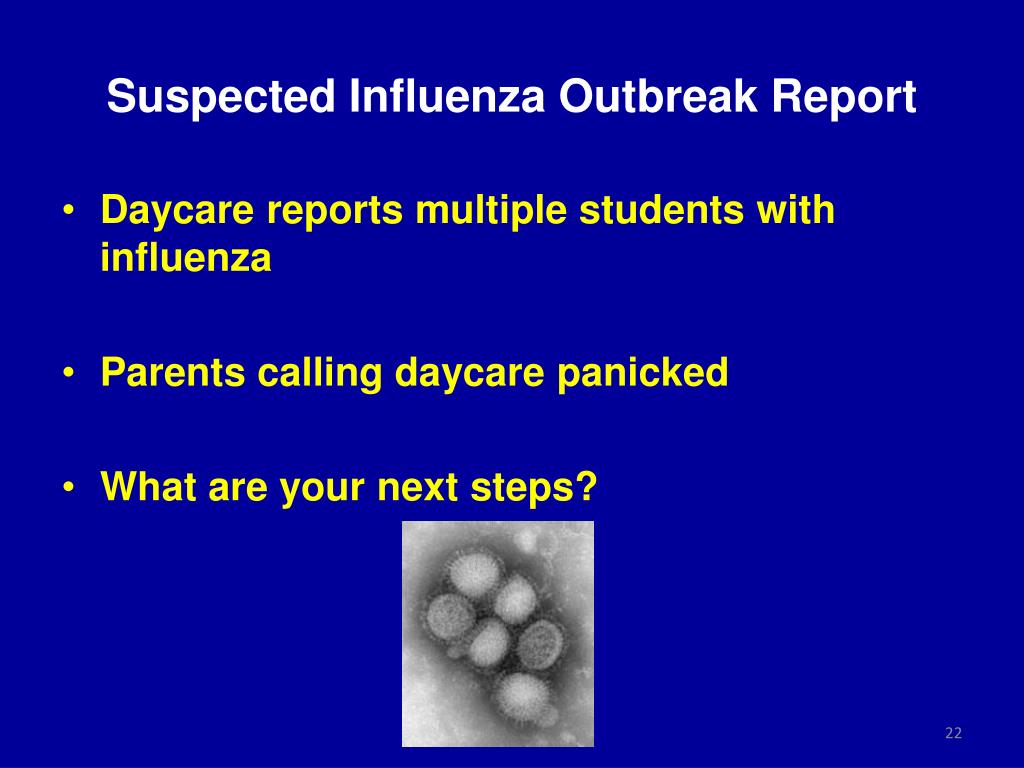 Suspected Influenza Outbreak Report

• Daycare reports multiple students with influenza

• Parents calling daycare panicked

• What are your next steps?

22